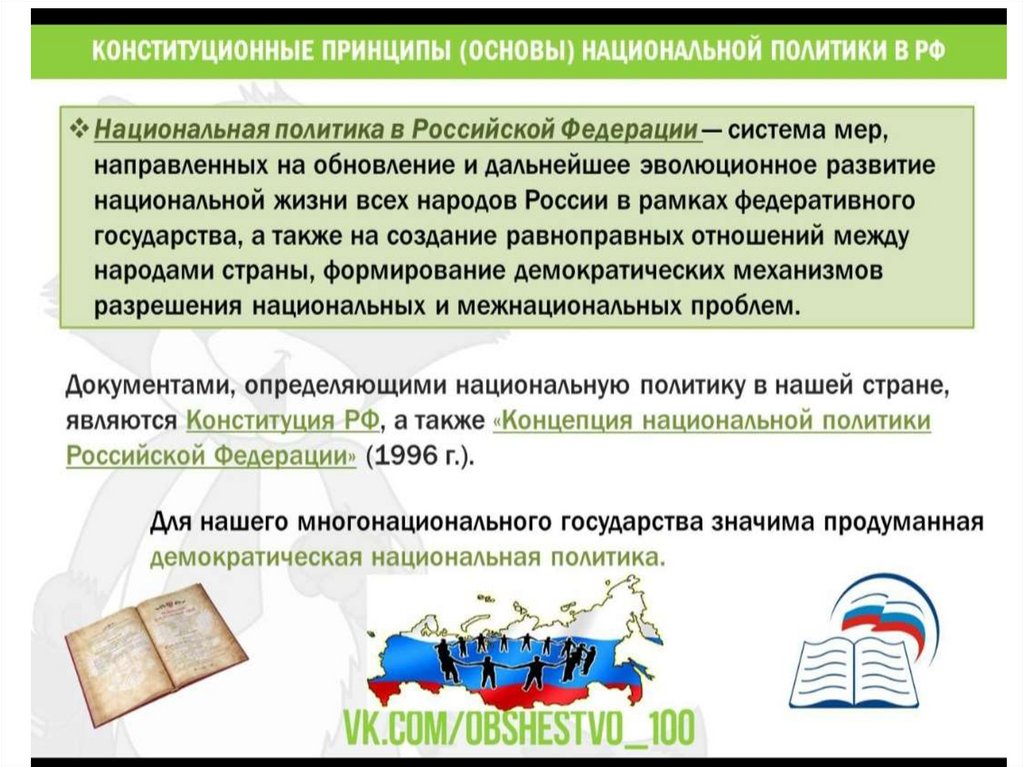 КОНСТИТУЦИОННЫЕ ПРИНЦИПЫ (ОСНОВЫ) НАЦИОНАЛЬНОЙ ПОЛИТИКИ В РФ

❖ Национальная политика в Российской Федерации — система мер, направленных на обновление и дальнейшее эволюционное развитие национальной жизни всех народов России в рамках федеративного государства, а также на создание равноправных отношений между народами страны, формирование демократических механизмов разрешения национальных и межнациональных проблем.

Документами, определяющими национальную политику в нашей стране, являются Конституция РФ, а также «Концепция национальной политики Российской Федерации» (1996 г.).

Для нашего многонационального государства значима продуманная демократическая национальная политика.

VK.COM/OBSHESTVO_100